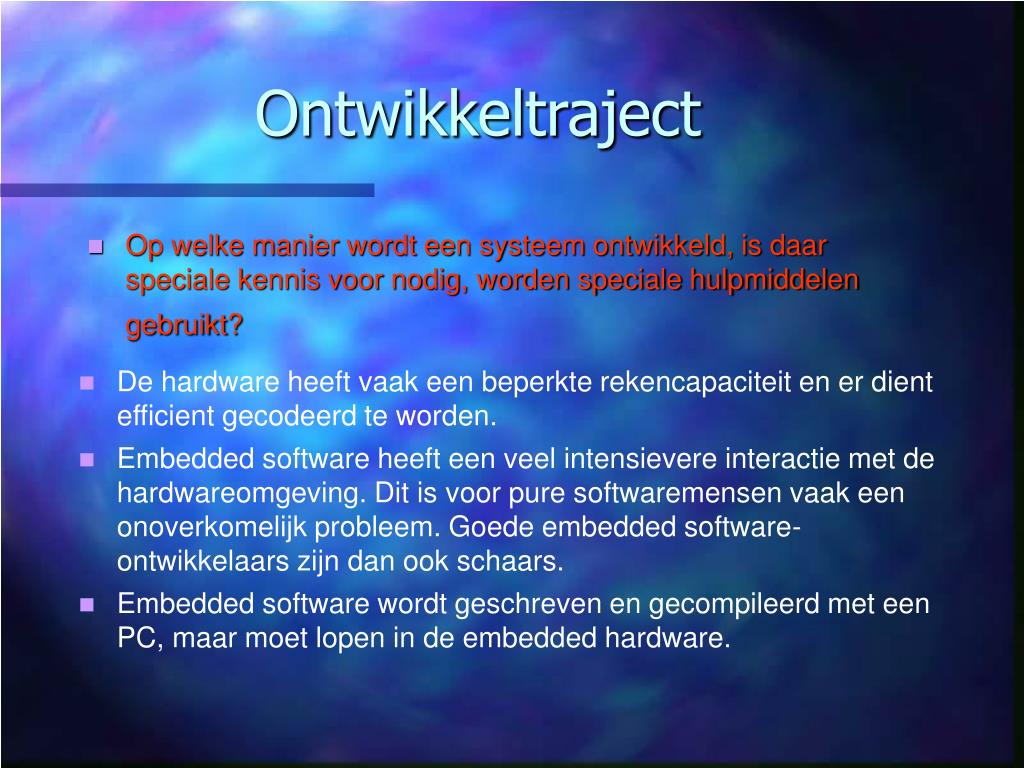 Ontwikkeltraject

Op welke manier wordt een systeem ontwikkeld, is daar speciale kennis voor nodig, worden speciale hulpmiddelen gebruikt?

De hardware heeft vaak een beperkte rekencapaciteit en er dient efficient gecodeerd te worden.

Embedded software heeft een veel intensievere interactie met de hardwareomgeving. Dit is voor pure softwaremensen vaak een onoverkomelijk probleem. Goede embedded software-ontwikkelaars zijn dan ook schaars.

Embedded software wordt geschreven en gecompileerd met een PC, maar moet lopen in de embedded hardware.